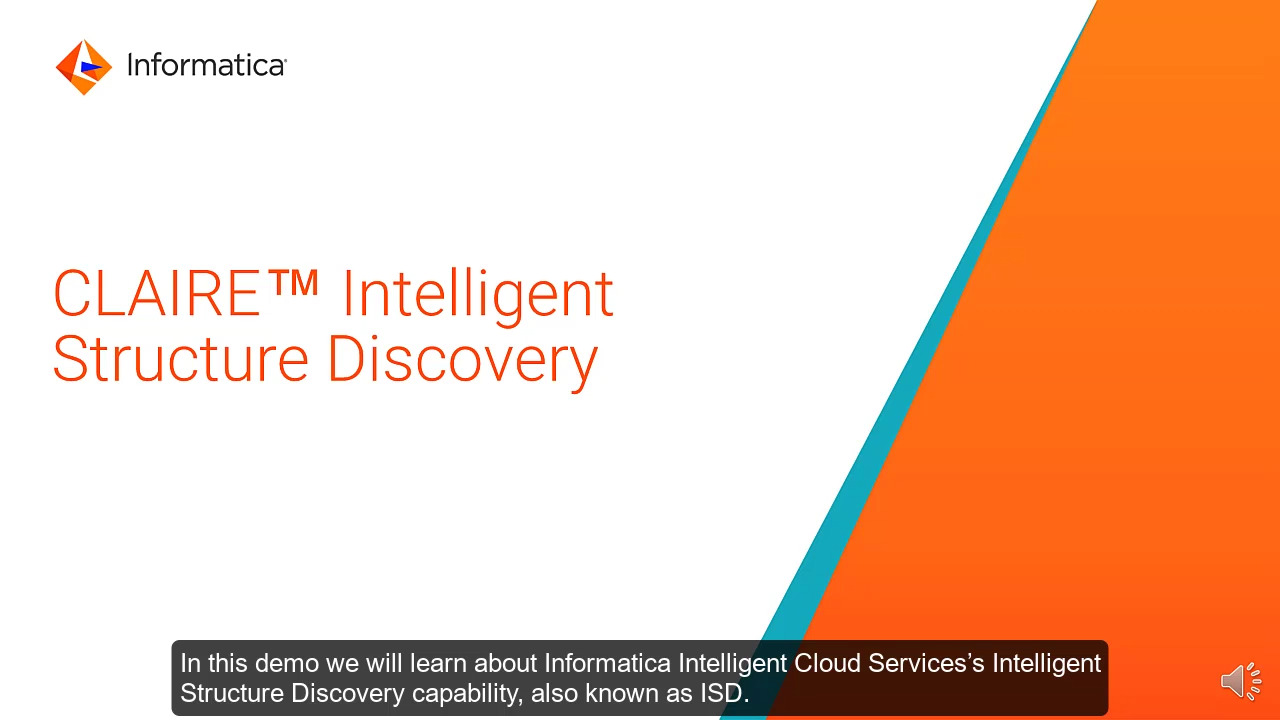 Informatica®

CLAIRE™ Intelligent Structure Discovery

In this demo we will learn about Informatica Intelligent Cloud Services's Intelligent Structure Discovery capability, also known as ISD.